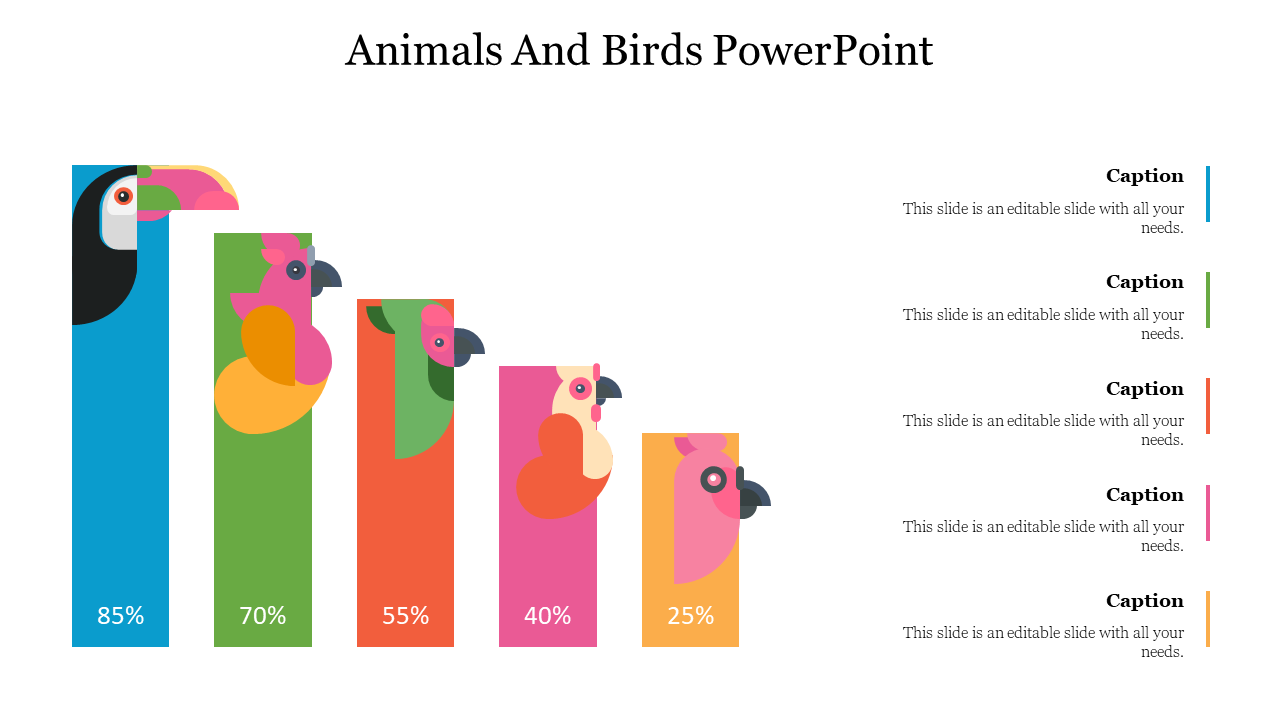 Animals And Birds PowerPoint

85%

70%

55%

40%

25%

Caption

This slide is an editable slide with all your needs.

Caption

This slide is an editable slide with all your needs.

Caption

This slide is an editable slide with all your needs.

Caption

This slide is an editable slide with all your needs.

Caption

This slide is an editable slide with all your needs.